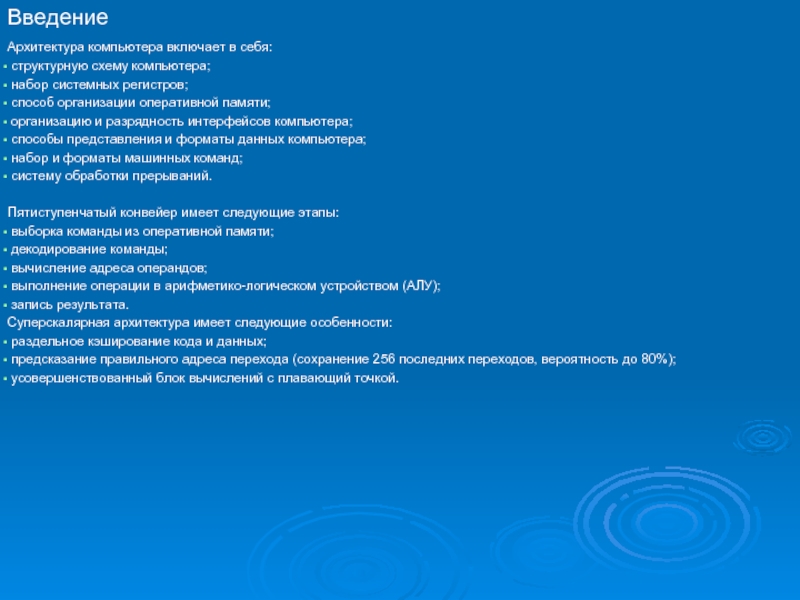 Введение

Архитектура компьютера включает в себя:
- структурную схему компьютера;
- набор системных регистров;
- способ организации оперативной памяти;
- организацию и разрядность интерфейсов компьютера;
- способы представления и форматы данных компьютера;
- набор и форматы машинных команд;
- систему обработки прерываний.

Пятиступенчатый конвейер имеет следующие этапы:
- выборка команды из оперативной памяти;
- декодирование команды;
- вычисление адреса операндов;
- выполнение операции в арифметико-логическом устройством (АЛУ);
- запись результата.

Суперскалярная архитектура имеет следующие особенности:
- раздельное кэширование кода и данных;
- предсказание правильного адреса перехода (сохранение 256 последних переходов, вероятность до 80%);
- усовершенствованный блок вычислений с плавающий точкой.